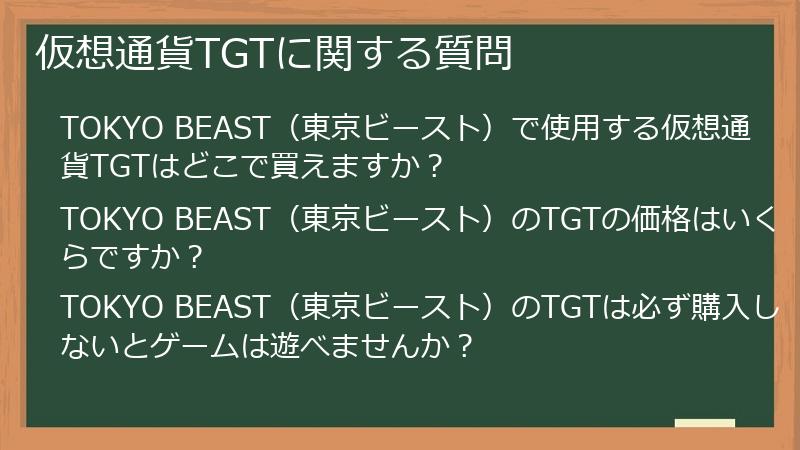 仮想通貨TGTに関する質問

TOKYO BEAST（東京ビースト）で使用する仮想通貨TGTはどこで買えますか？

TOKYO BEAST（東京ビースト）のTGTの価格はいくらですか？

TOKYO BEAST（東京ビースト）のTGTは必ず購入しないとゲームは遊べませんか？